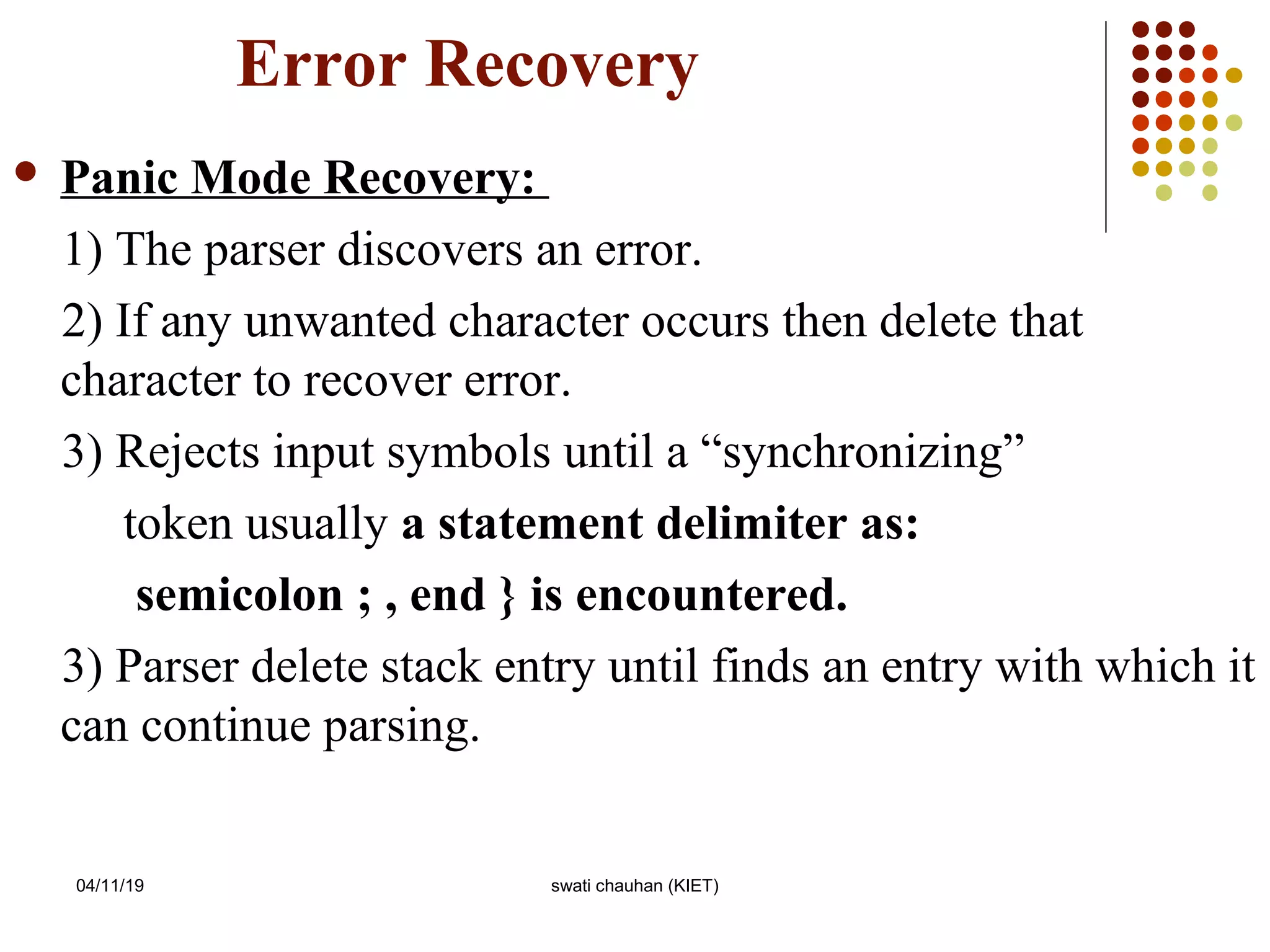 Error Recovery

• Panic Mode Recovery:

1) The parser discovers an error.

2) If any unwanted character occurs then delete that character to recover error.

3) Rejects input symbols until a “synchronizing” token usually a statement delimiter as: semicolon ; , end } is encountered.

3) Parser delete stack entry until finds an entry with which it can continue parsing.

04/11/19

swati chauhan (KIET)